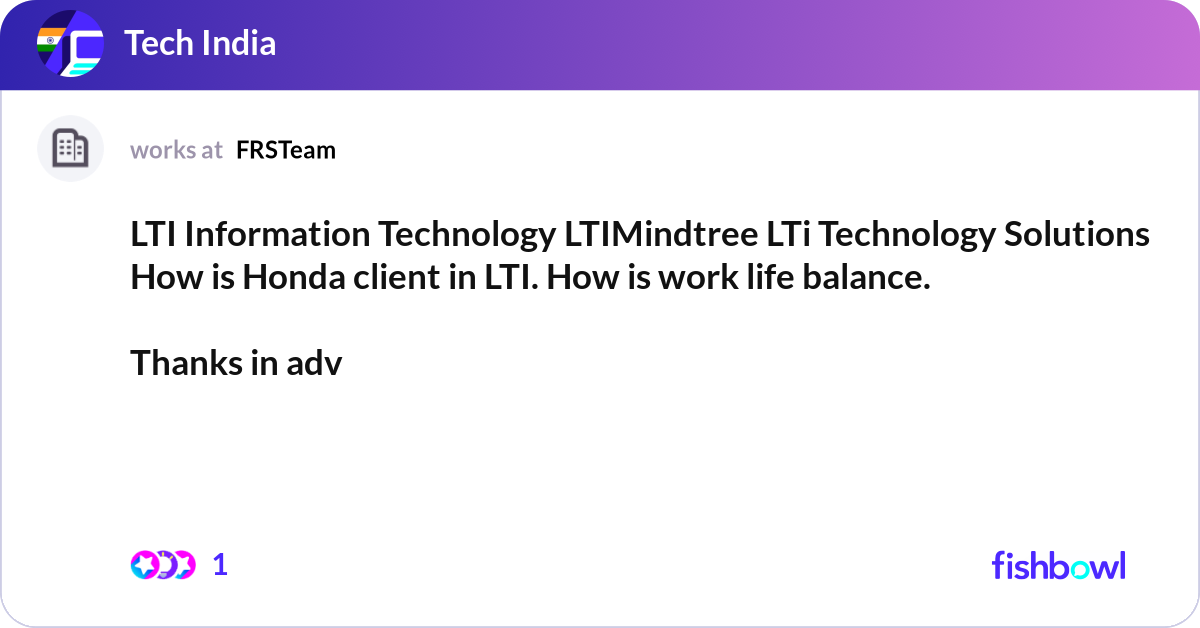 Tech India

works at FRSTeam

LTI Information Technology LTIMindtree LTi Technology Solutions How is Honda client in LTI. How is work life balance.

Thanks in adv

1

fishbowl